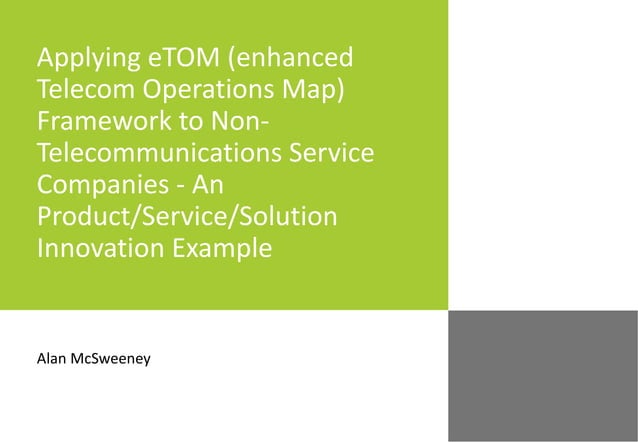 Applying eTOM (enhanced Telecom Operations Map) Framework to Non-Telecommunications Service Companies - An Product/Service/Solution Innovation Example

Alan McSweeney